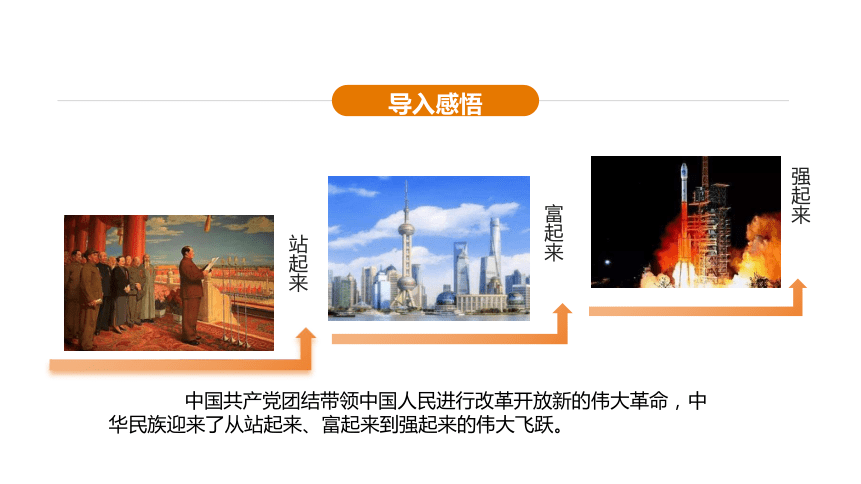 导入感悟

站起来

富起来

强起来

中国共产党团结带领中国人民进行改革开放新的伟大革命，中华民族迎来了从站起来、富起来到强起来的伟大飞跃。